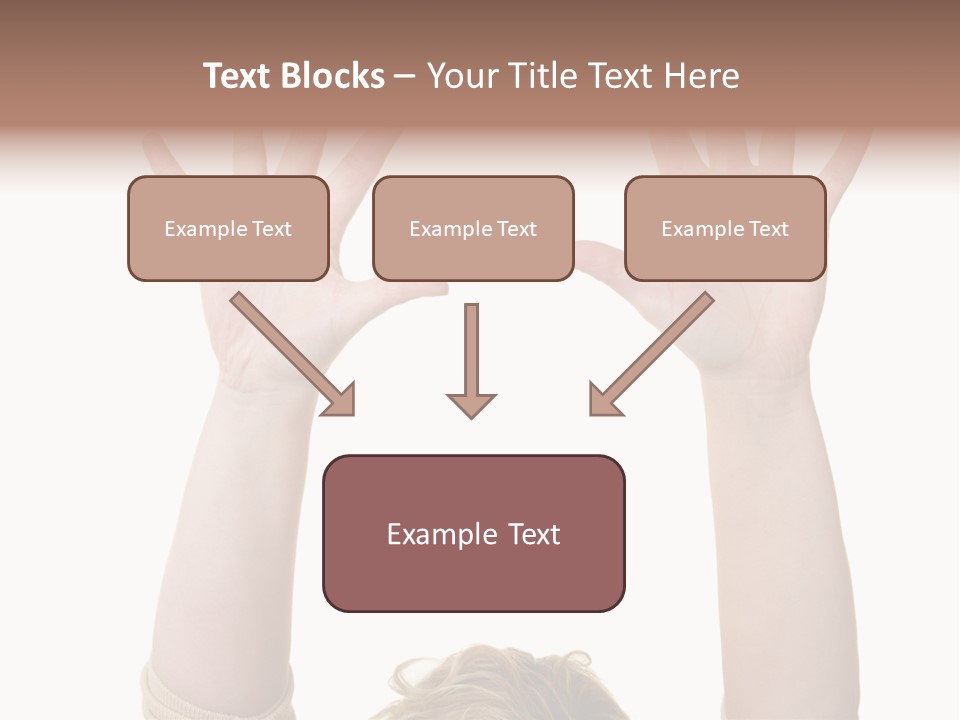 Text Blocks – Your Title Text Here

Example Text

Example Text

Example Text

Example Text